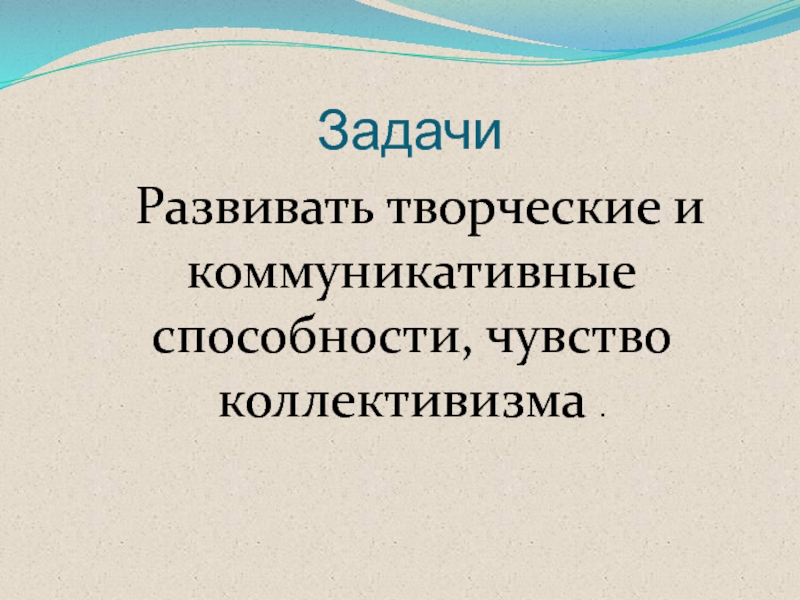 Задачи

Развивать творческие и коммуникативные способности, чувство коллективизма .